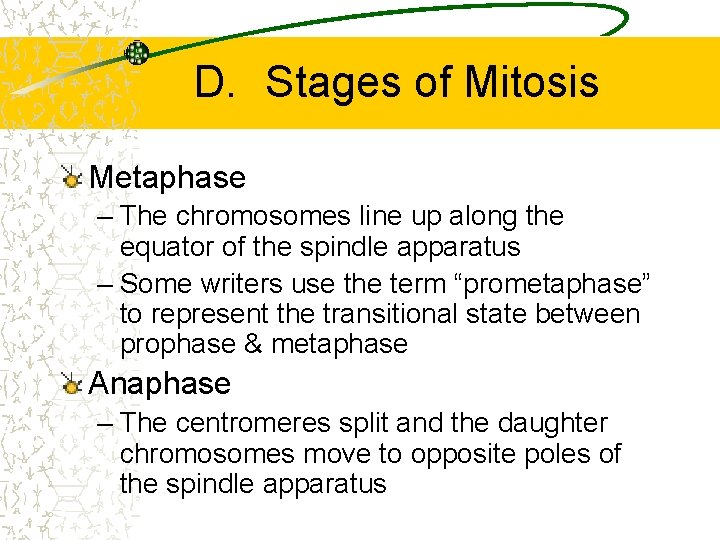 D. Stages of Mitosis

Metaphase

– The chromosomes line up along the equator of the spindle apparatus

– Some writers use the term “prometaphase” to represent the transitional state between prophase & metaphase

Anaphase

– The centromeres split and the daughter chromosomes move to opposite poles of the spindle apparatus